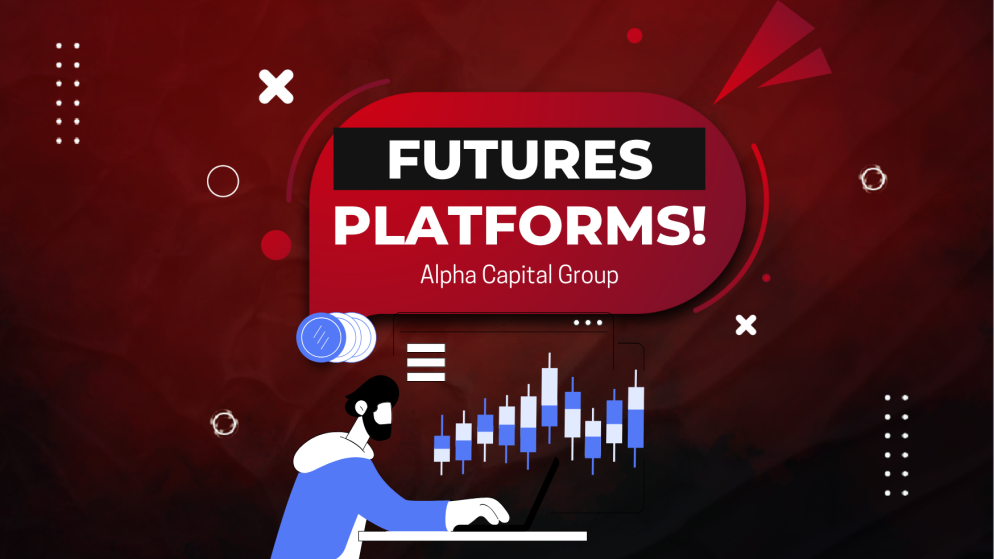 FUTURES PLATFORMS!

Alpha Capital Group